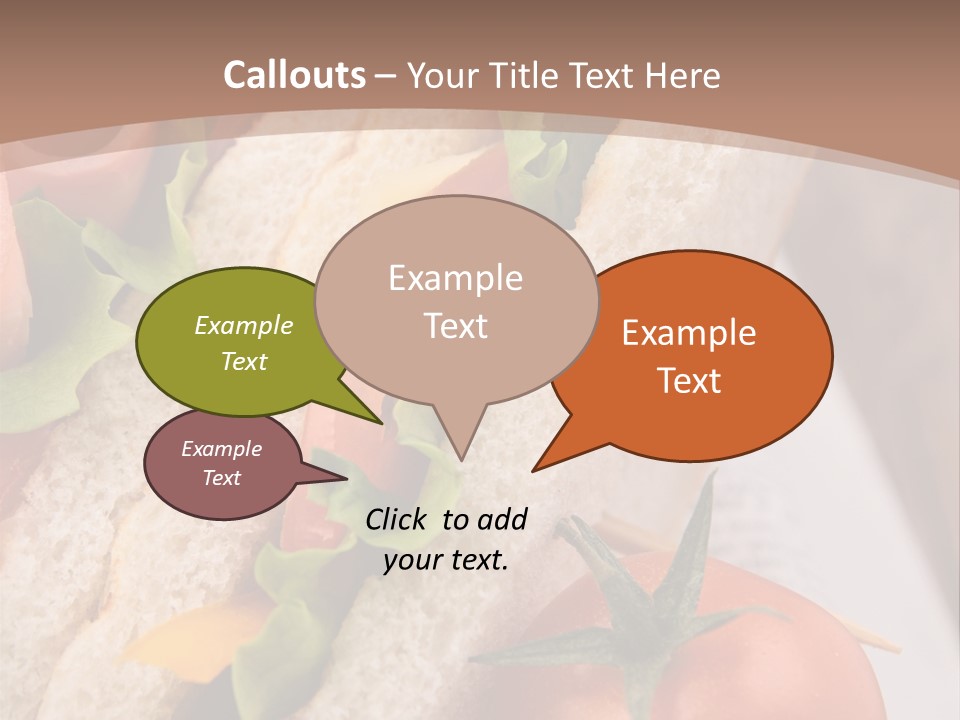 Callouts – Your Title Text Here

Example Text

Example Text

Example Text

Example Text

Click to add your text.